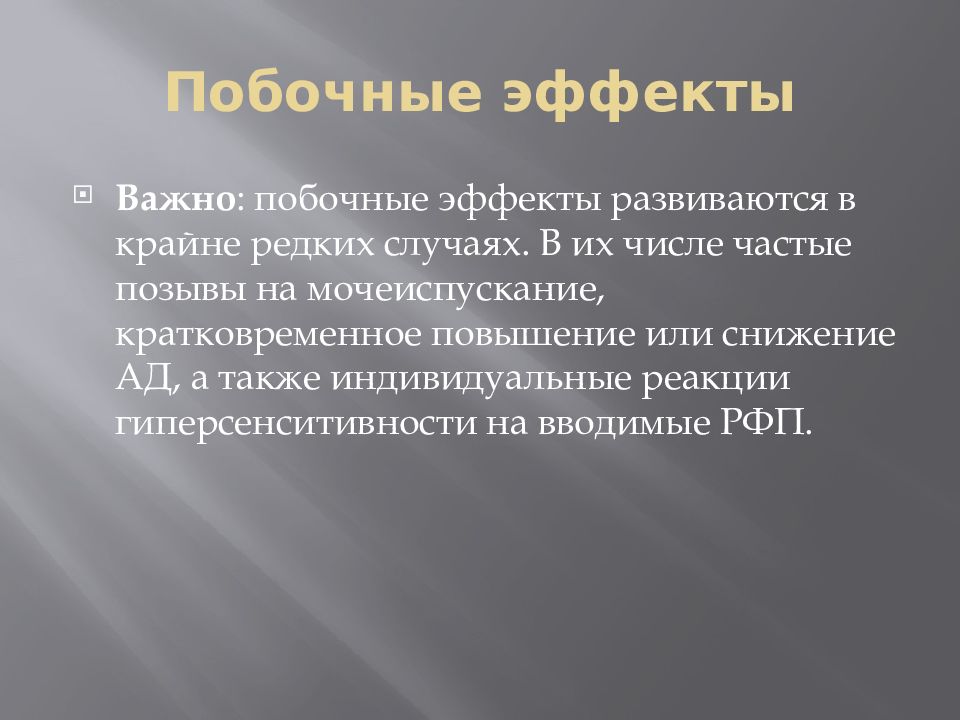 Побочные эффекты

Важно: побочные эффекты развиваются в крайне редких случаях. В их числе частые позывы на мочеиспускание, кратковременное повышение или снижение АД, а также индивидуальные реакции гиперсенситивности на вводимые РФП.